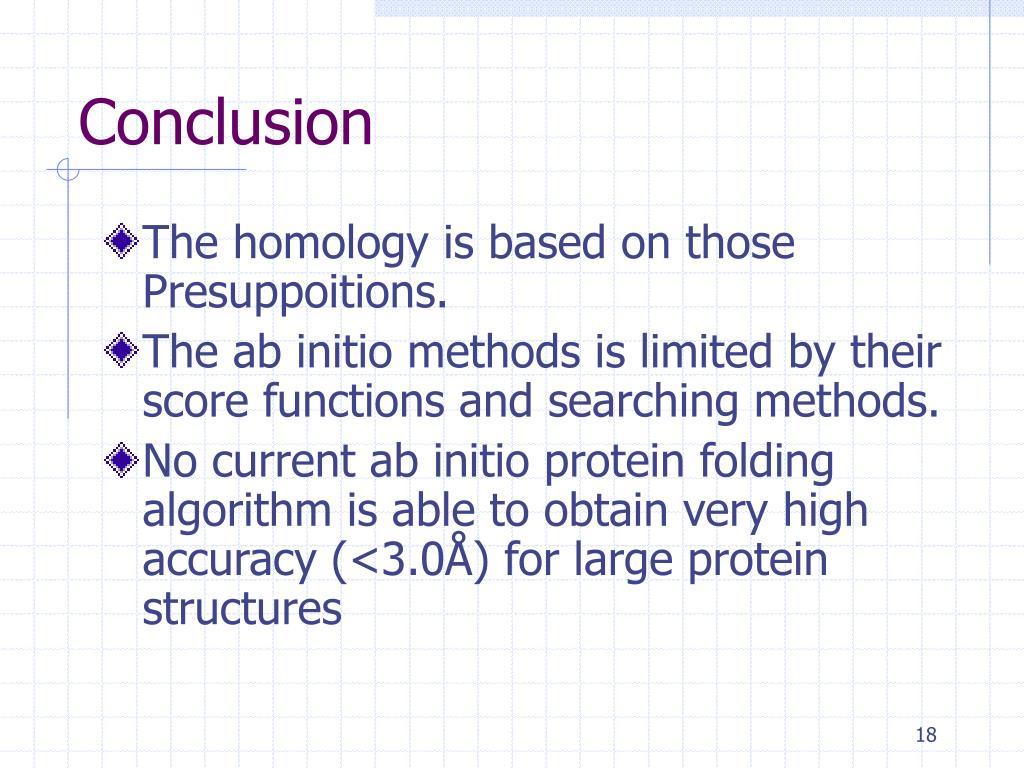 Conclusion

The homology is based on those Presuppoitions.

The ab initio methods is limited by their score functions and searching methods.

No current ab initio protein folding algorithm is able to obtain very high accuracy (<3.0Å) for large protein structures

18